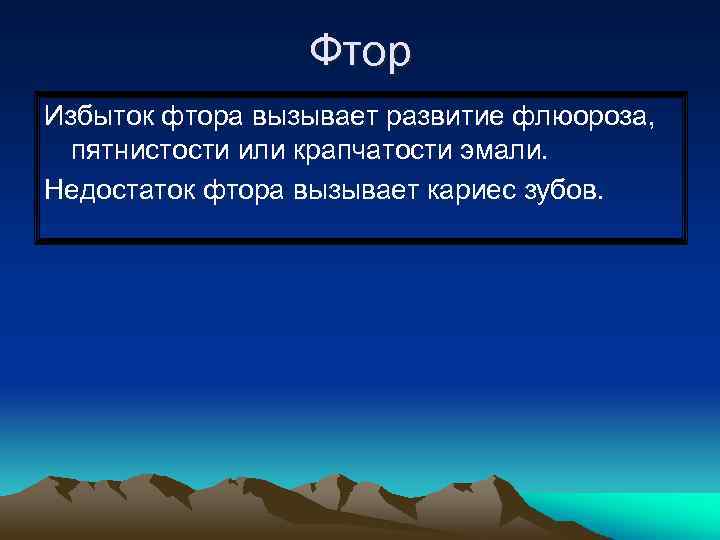 Фтор

Избыток фтора вызывает развитие флюороза, пятнистости или крапчатости эмали.

Недостаток фтора вызывает кариес зубов.